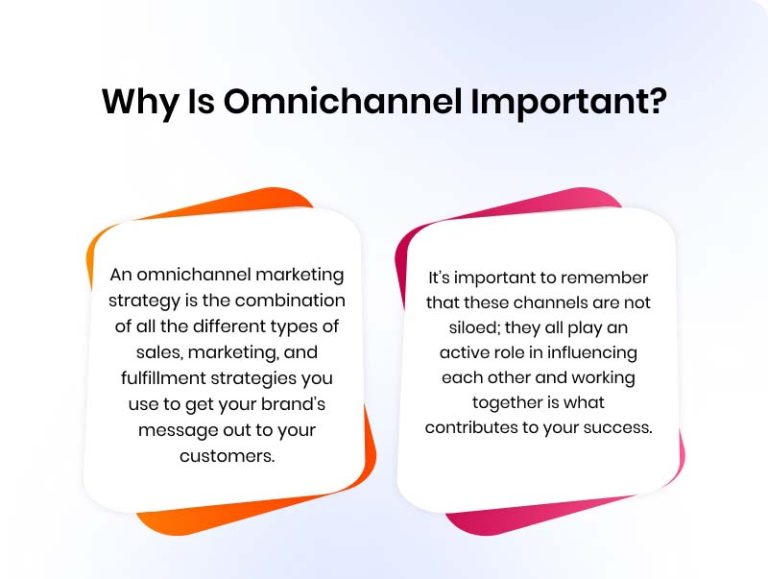 Why Is Omnichannel Important?

An omnichannel marketing strategy is the combination of all the different types of sales, marketing, and fulfillment strategies you use to get your brand's message out to your customers.

It's important to remember that these channels are not siloed; they all play an active role in influencing each other and working together is what contributes to your success.